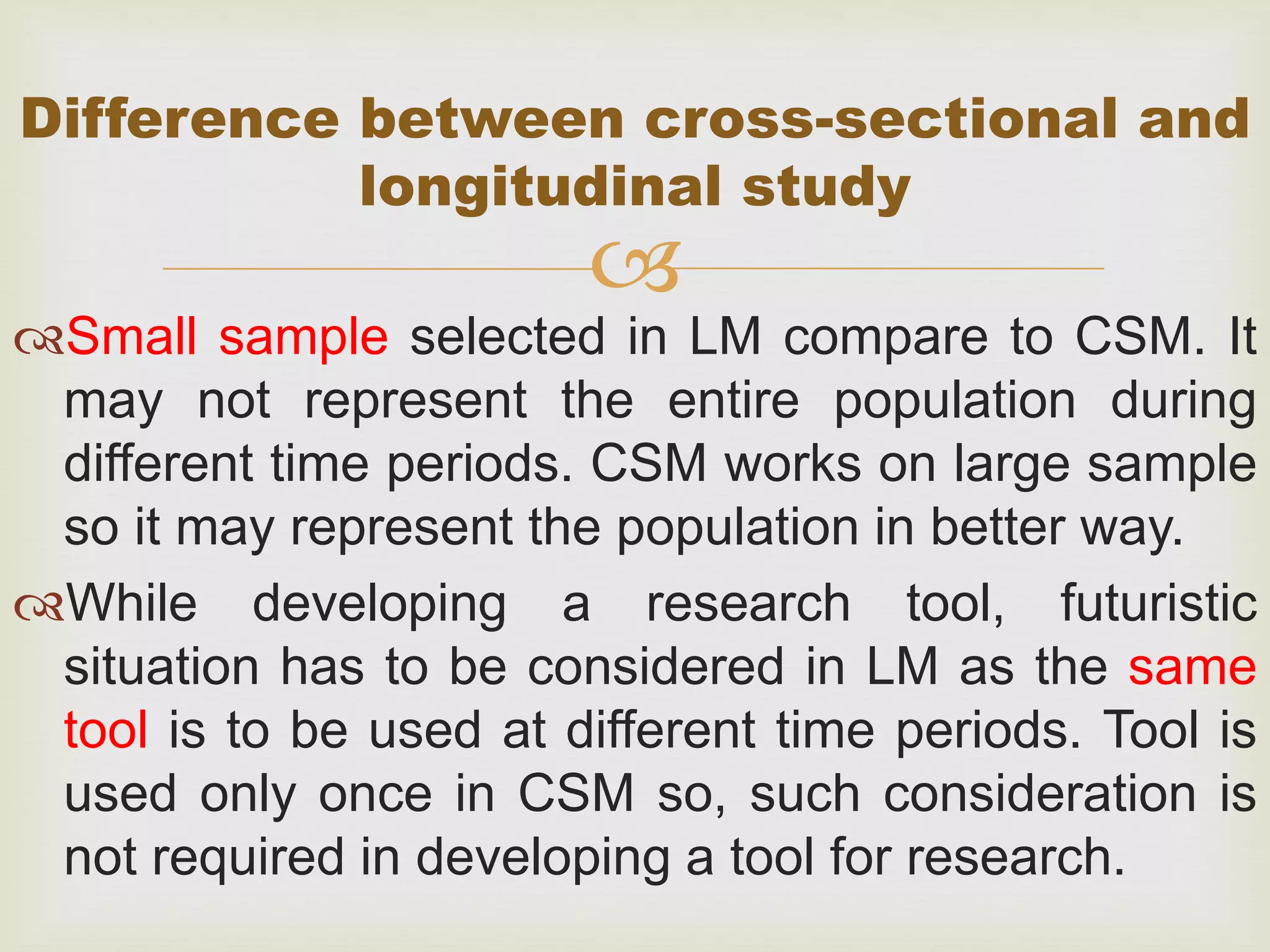 Difference between cross-sectional and longitudinal study

Small sample selected in LM compare to CSM. It may not represent the entire population during different time periods. CSM works on large sample so it may represent the population in better way.

While developing a research tool, futuristic situation has to be considered in LM as the same tool is to be used at different time periods. Tool is used only once in CSM so, such consideration is not required in developing a tool for research.